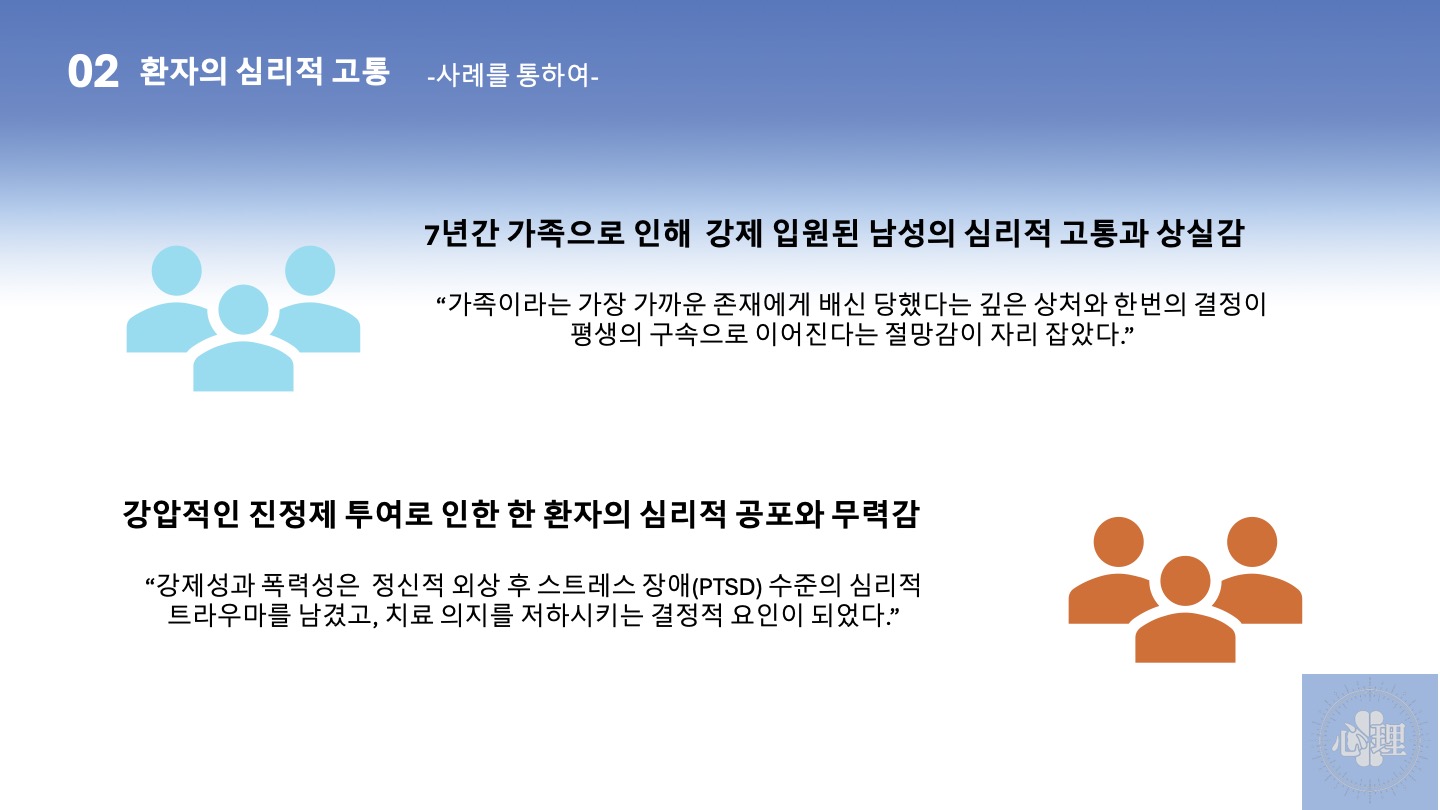 02 환자의 심리적 고통 -사례를 통하여-

7년간 가족으로 인해 강제 입원된 남성의 심리적 고통과 상실감

“가족이라는 가장 가까운 존재에게 배신 당했다는 깊은 상처와 한번의 결정이 평생의 구속으로 이어진다는 절망감이 자리 잡았다.”

강압적인 진정제 투여로 인한 한 환자의 심리적 공포와 무력감

“강제성과 폭력성은 정신적 외상 후 스트레스 장애(PTSD) 수준의 심리적 트라우마를 남겼고, 치료 의지를 저하시키는 결정적 요인이 되었다.”

心理